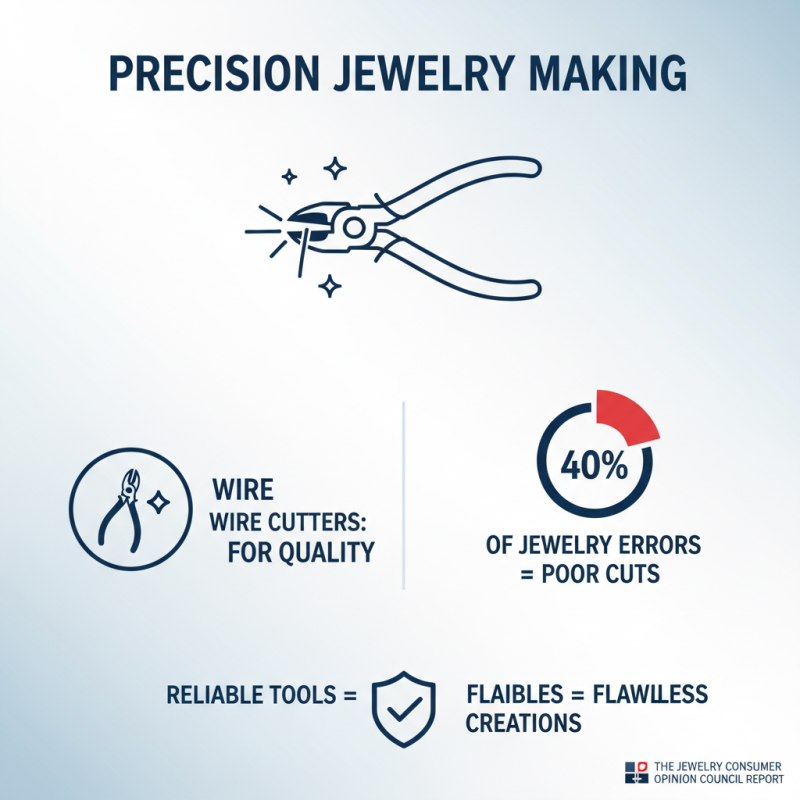 PRECISION JEWELRY MAKING

WIRE
WIRE CUTTERS:
FOR QUALITY

40%

OF JEWELRY ERRORS
= POOR CUTS

RELIABLE TOOLS =

FLAIBLES = FLAWLESS
CREATIONS

THE JEWELRY CONSUMER
OPINION COUNCIL REPORT